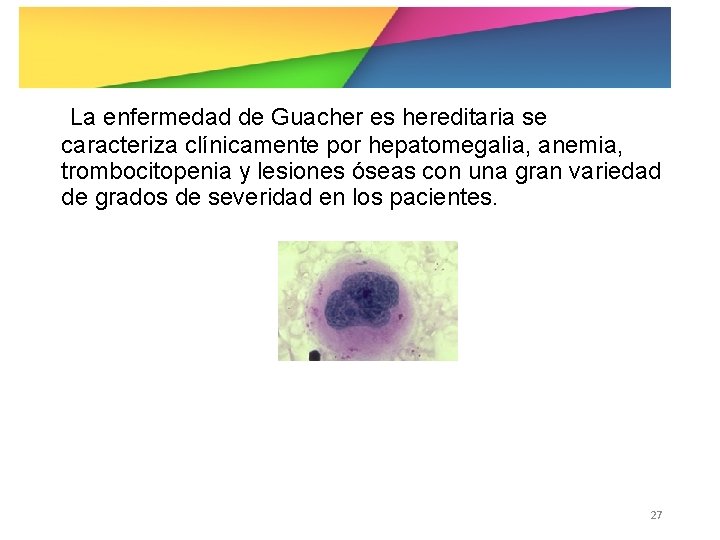 La enfermedad de Guacher es hereditaria se caracteriza clínicamente por hepatomegalia, anemia, trombocitopenia y lesiones óseas con una gran variedad de grados de severidad en los pacientes.

27